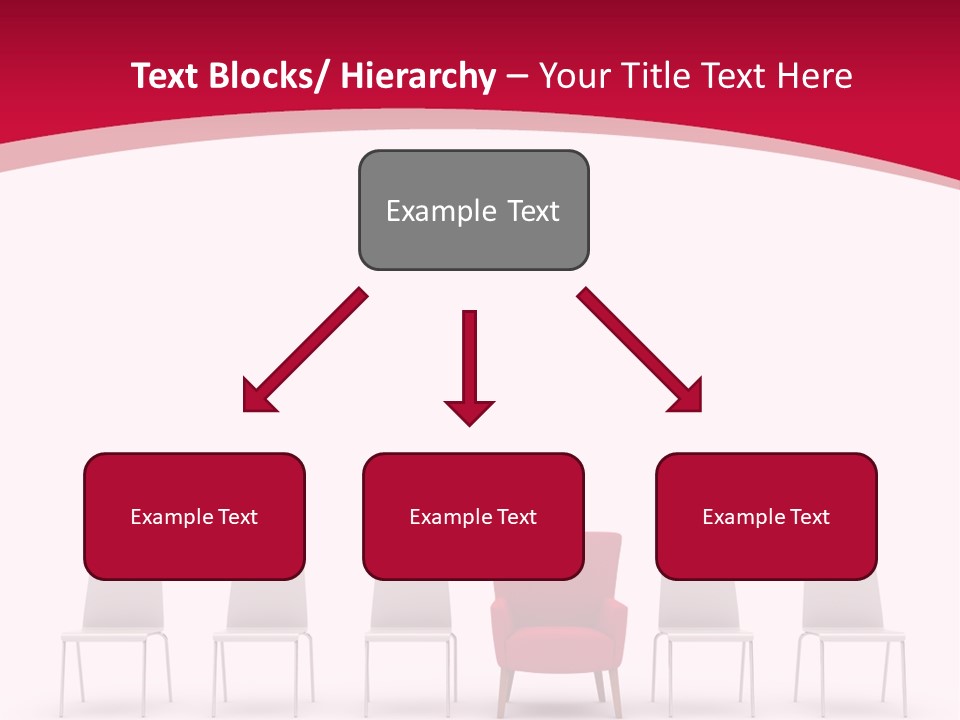 Text Blocks/ Hierarchy – Your Title Text Here

Example Text

Example Text

Example Text

Example Text